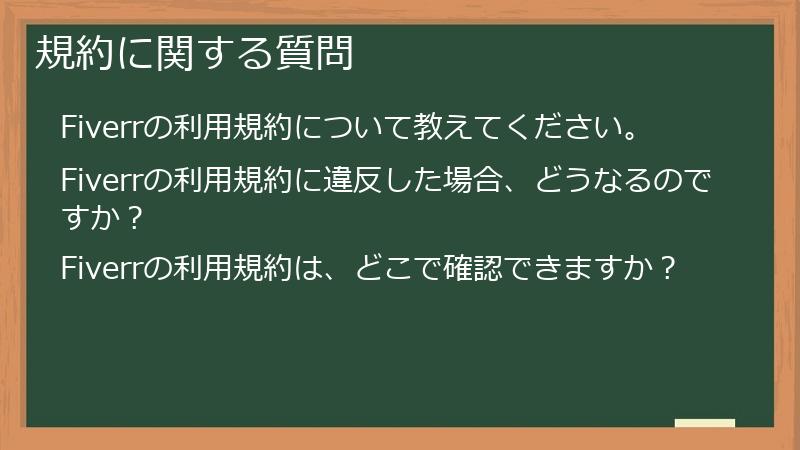 規約に関する質問

Fiverrの利用規約について教えてください。

Fiverrの利用規約に違反した場合、どうなるのですか？

Fiverrの利用規約は、どこで確認できますか？